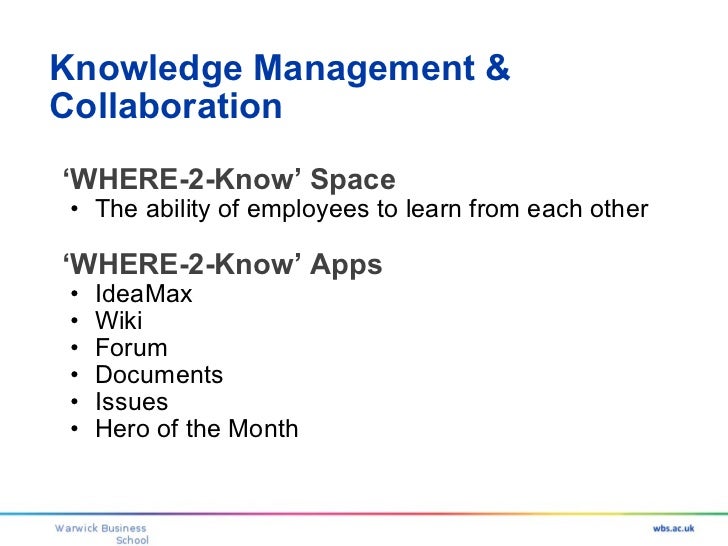 Knowledge Management & Collaboration

‘WHERE-2-Know’ Space
• The ability of employees to learn from each other

‘WHERE-2-Know’ Apps
• IdeaMax
• Wiki
• Forum
• Documents
• Issues
• Hero of the Month

Warwick Business School

wbs.ac.uk